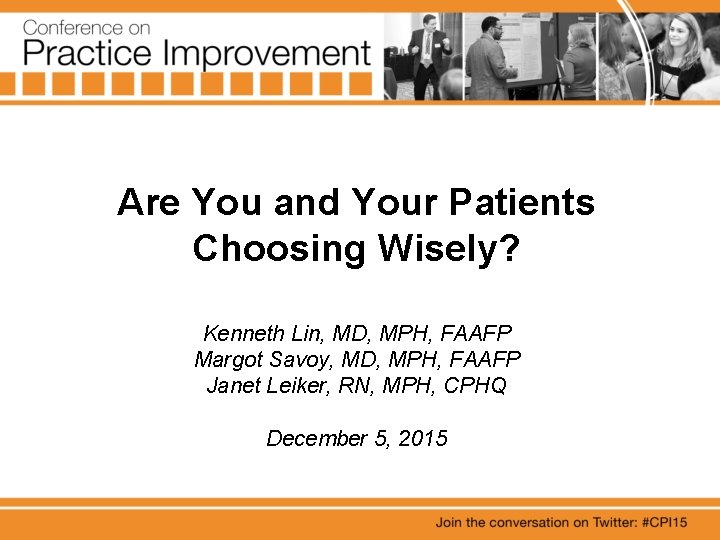 Conference on
Practice Improvement

Are You and Your Patients Choosing Wisely?

Kenneth Lin, MD, MPH, FAAFP
Margot Savoy, MD, MPH, FAAFP
Janet Leiker, RN, MPH, CPHQ

December 5, 2015

Join the conversation on Twitter: #CPI15